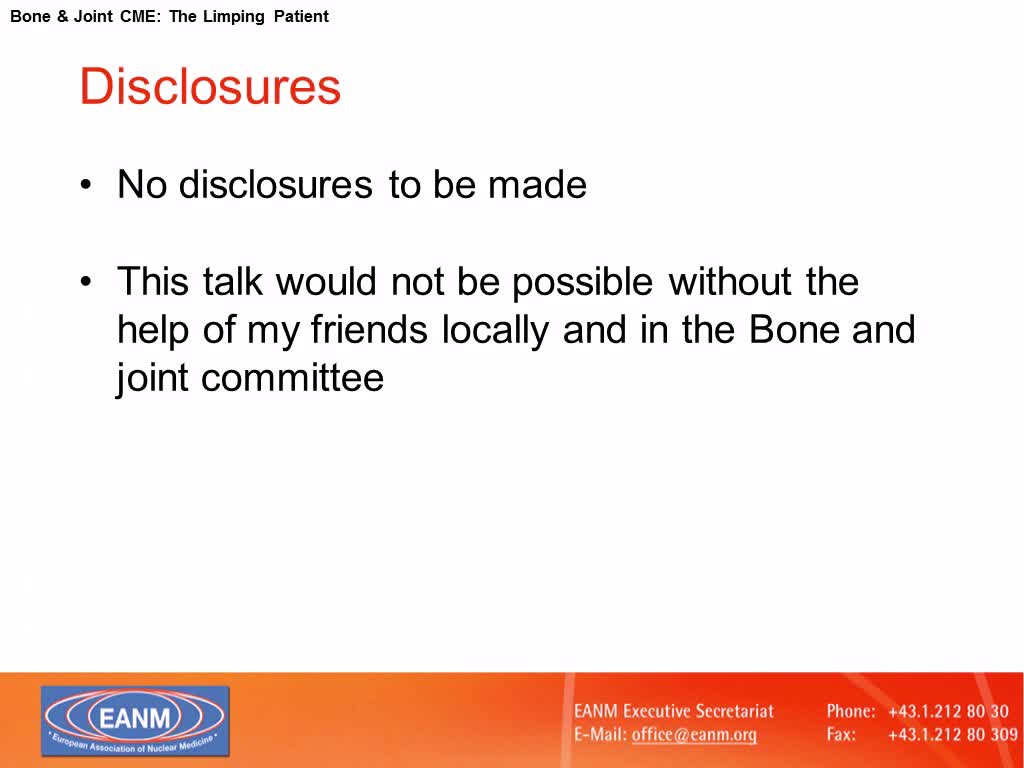 Bone & Joint CME: The Limping Patient

Disclosures

• No disclosures to be made

• This talk would not be possible without the help of my friends locally and in the Bone and joint committee

EANM
European Association of Nuclear Medicine

EANM Executive Secretariat
E-Mail: office@eanm.org

Phone: +43.1.212 80 30
Fax: +43.1.212 80 309